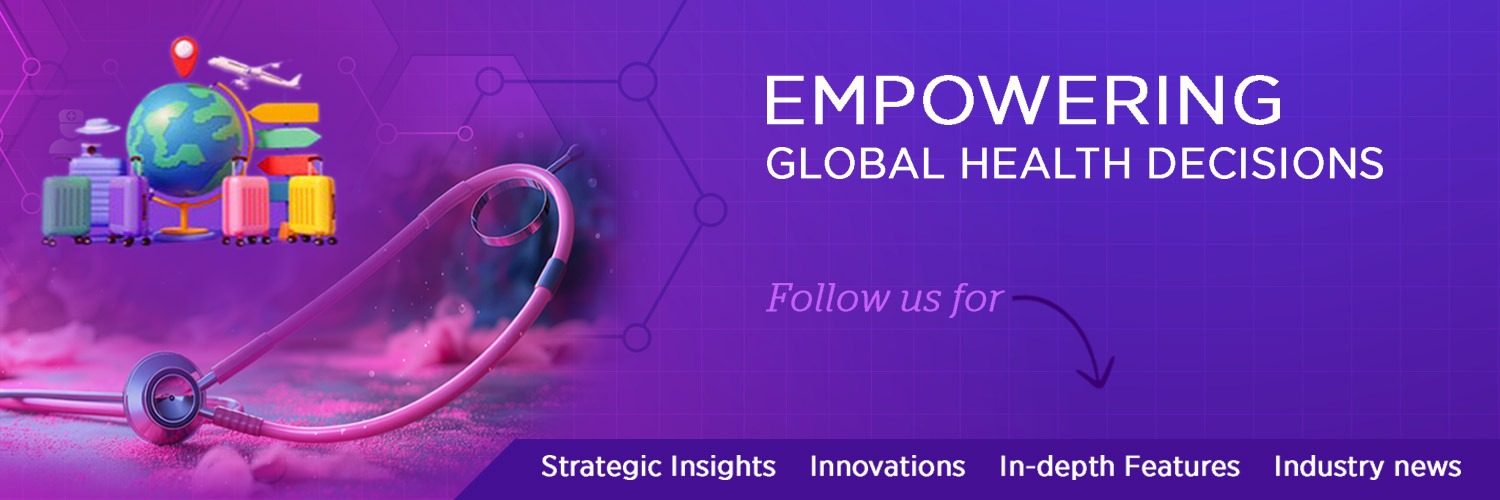 EMPOWERING
GLOBAL HEALTH DECISIONS

Follow us for

Strategic Insights Innovations In-depth Features Industry news